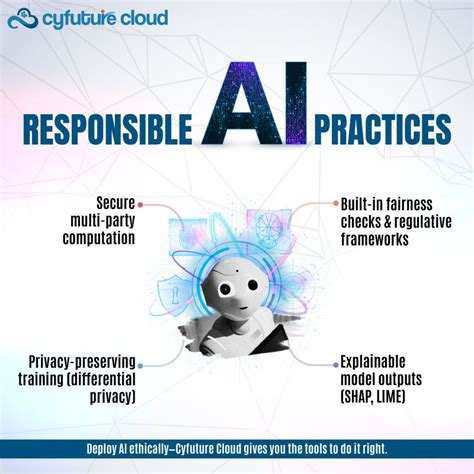 cyfuture cloud

RESPONSIBLE AI PRACTICES

Secure multi-party computation

Built-in fairness checks & regulative frameworks

Privacy-preserving training (differential privacy)

Explainable model outputs (SHAP, LIME)

Deploy AI ethically—Cyfuture Cloud gives you the tools to do it right.